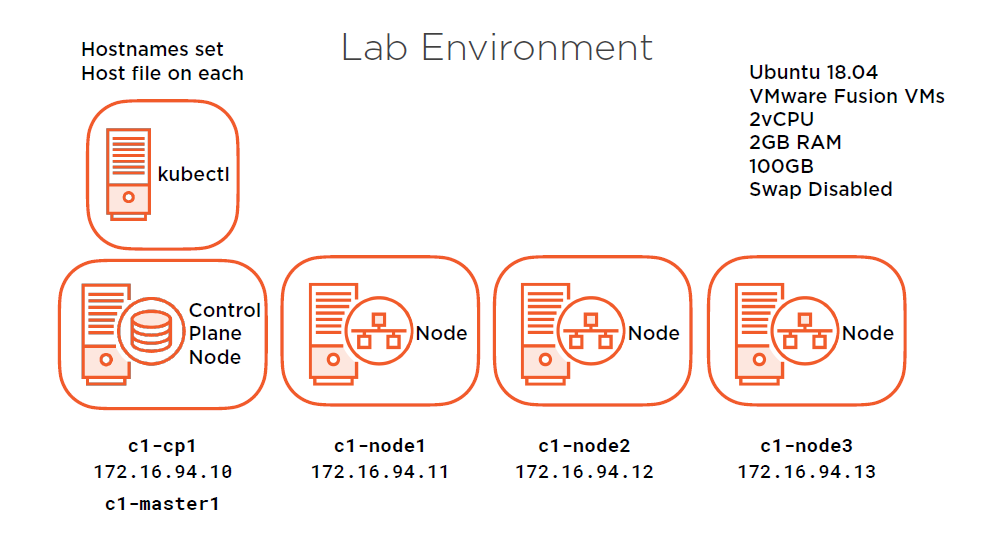 Lab Environment

Hostnames set
Host file on each

Ubuntu 18.04
VMware Fusion VMs
2vCPU
2GB RAM
100GB
Swap Disabled

kubectl

Control Plane Node

Node

Node

Node

c1-cp1
172.16.94.10
c1-master1

c1-node1
172.16.94.11

c1-node2
172.16.94.12

c1-node3
172.16.94.13